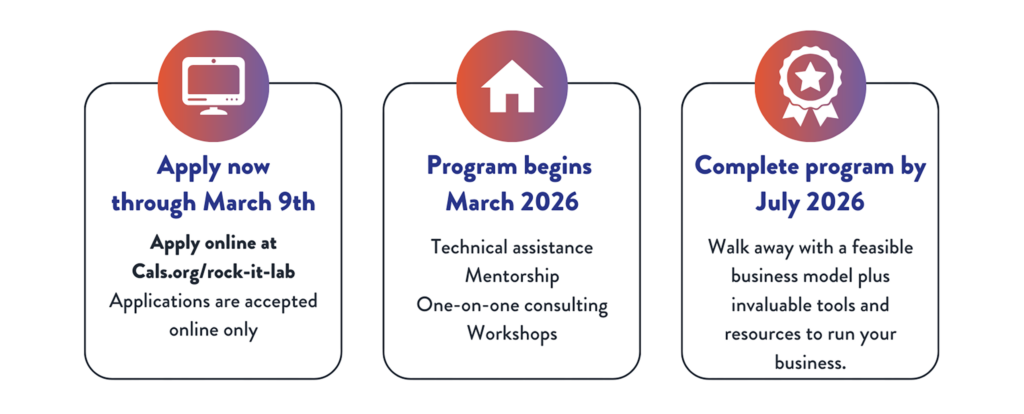 Apply now through March 9th

Apply online at Cals.org/rock-it-lab
Applications are accepted online only

Program begins March 2026

Technical assistance
Mentorship
One-on-one consulting
Workshops

Complete program by July 2026

Walk away with a feasible business model plus invaluable tools and resources to run your business.